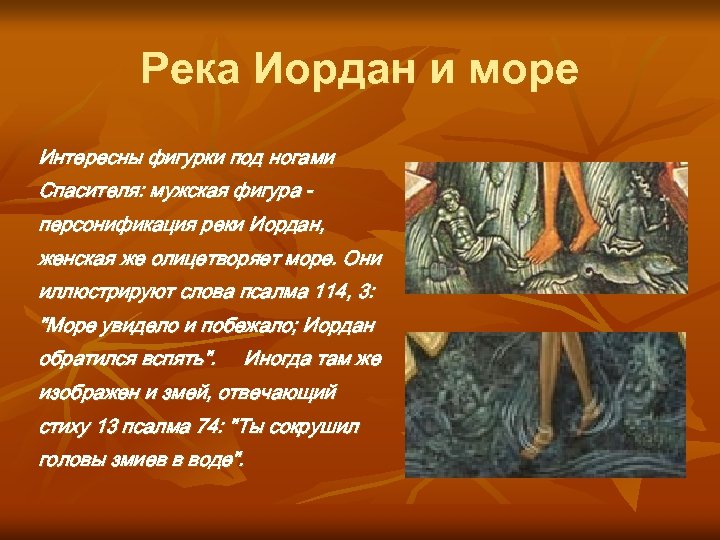 Река Иордан и море

Интересны фигурки под ногами Спасителя: мужская фигура - персонификация реки Иордан, женская же олицетворяет море. Они иллюстрируют слова псалма 114, 3: "Море увидело и побежало; Иордан обратился вспять". Иногда там же изображен и змей, отвечающий стиху 13 псалма 74: "Ты сокрушил головы змиев в воде".